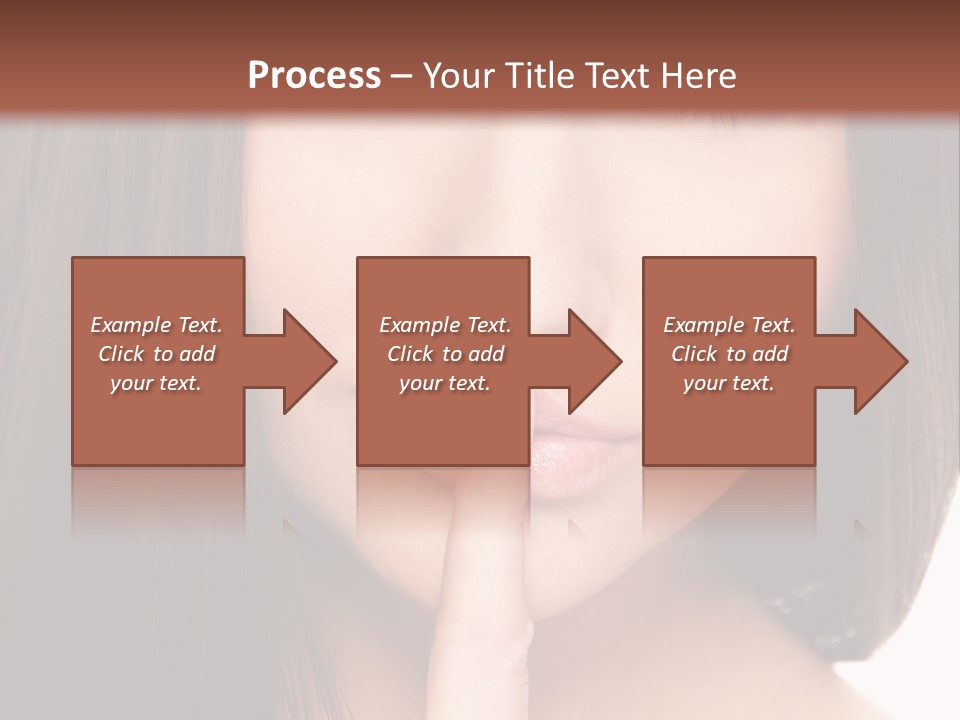 Process – Your Title Text Here

Example Text. Click to add your text.

Example Text. Click to add your text.

Example Text. Click to add your text.